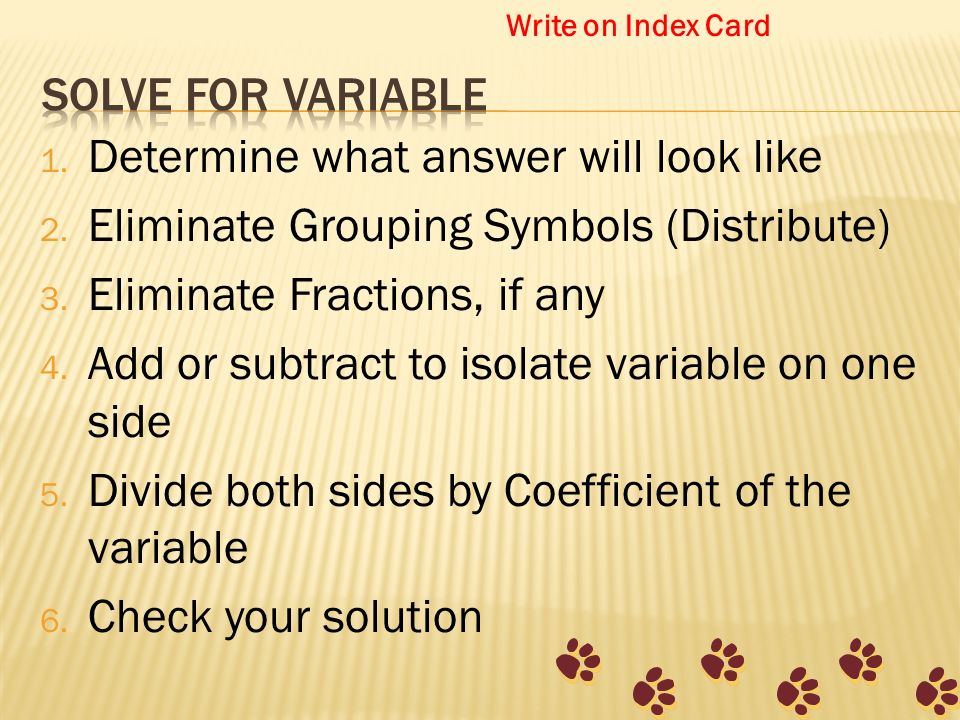 Write on Index Card

SOLVE FOR VARIABLE

1. Determine what answer will look like
2. Eliminate Grouping Symbols (Distribute)
3. Eliminate Fractions, if any
4. Add or subtract to isolate variable on one side
5. Divide both sides by Coefficient of the variable
6. Check your solution